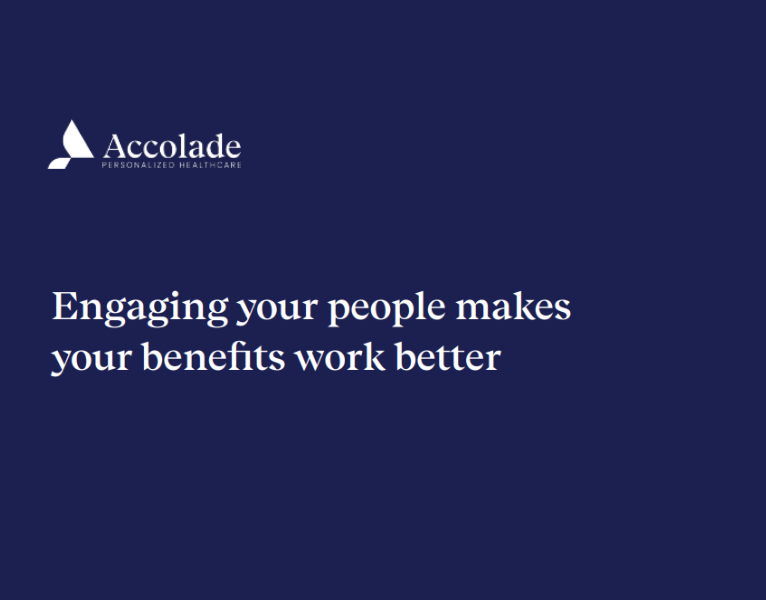 Accolade
PERSONALIZED HEALTHCARE

Engaging your people makes your benefits work better